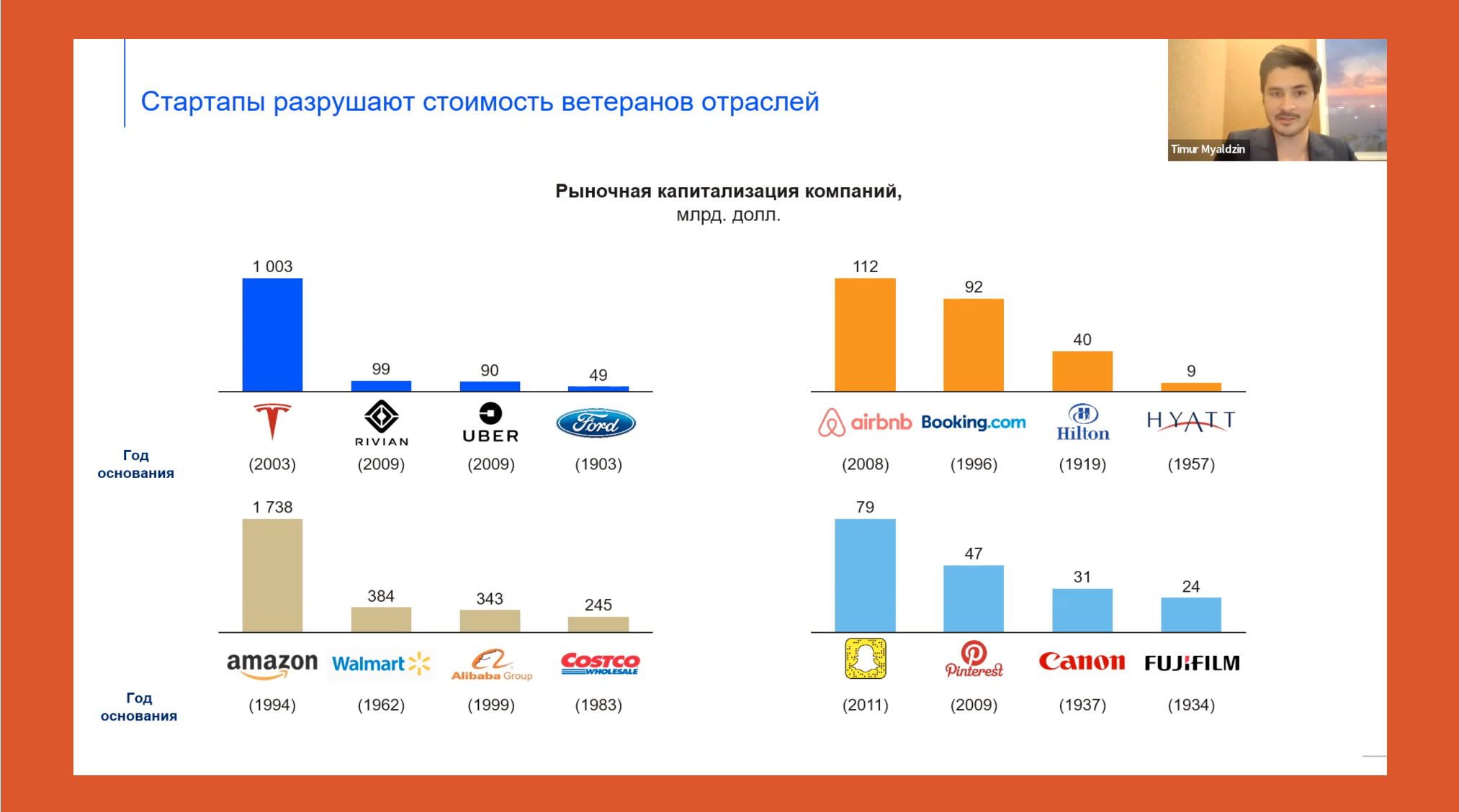 Стартапы разрушают стоимость ветеранов отраслей

Timur Myaldzin

Рыночная капитализация компаний, млрд. долл.

1 003
99
90
49

RIVIAN
UBER
Ford

Год основания
(2003) (2009) (2009) (1903)

112
92
40
9

airbnb
Booking.com
Hilton
HYATT

(2008) (1996) (1919) (1957)

1 738
384
343
245

amazon
Walmart
Alibaba Group
COSTCO WHOLESALE

Год основания
(1994) (1962) (1999) (1983)

79
47
31
24

Pinterest
Canon
FUJIFILM

(2011) (2009) (1937) (1934)